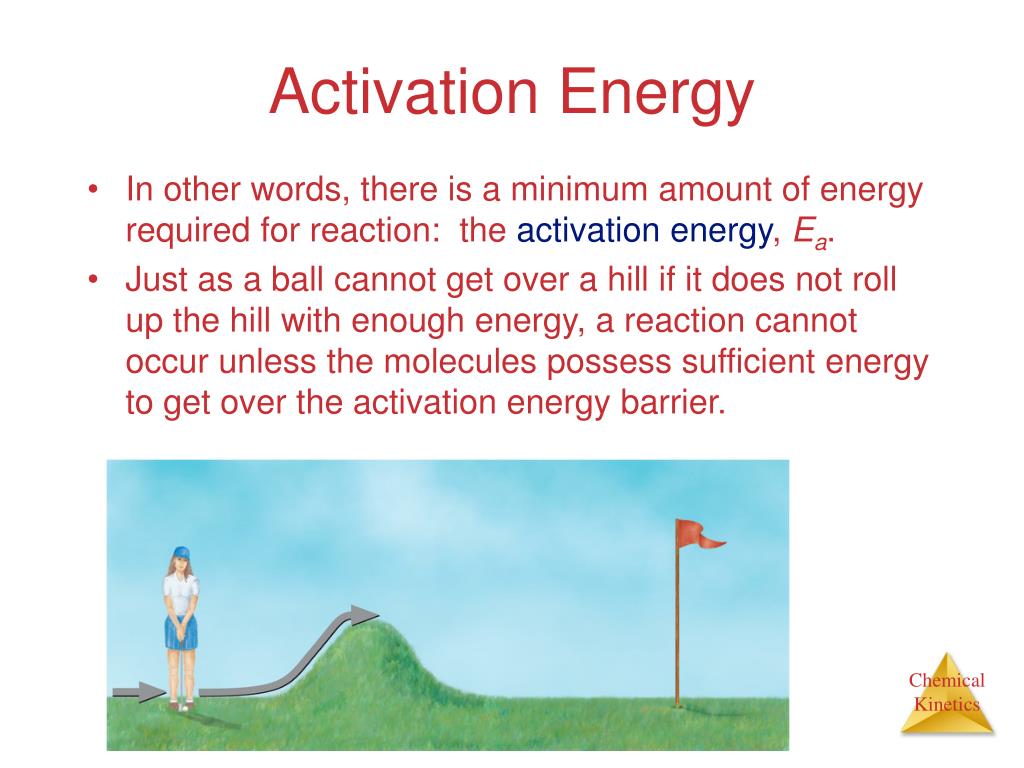 Activation Energy

• In other words, there is a minimum amount of energy required for reaction: the activation energy, $E_a$.

• Just as a ball cannot get over a hill if it does not roll up the hill with enough energy, a reaction cannot occur unless the molecules possess sufficient energy to get over the activation energy barrier.

Chemical Kinetics